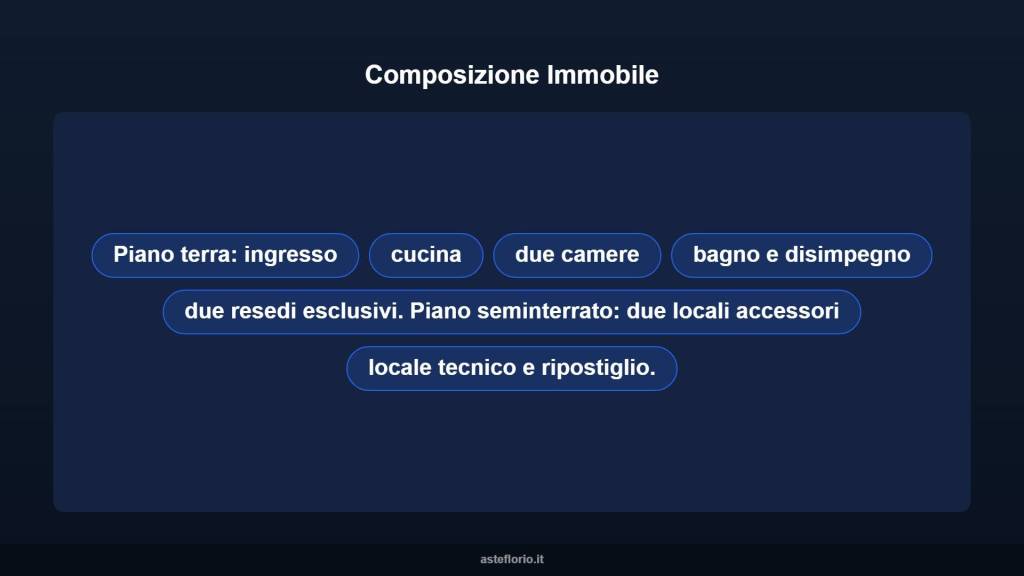 Composizione Immobile

Piano terra: ingresso

cucina

due camere

bagno e disimpegno

due resedi esclusivi. Piano seminterrato: due locali accessori

locale tecnico e ripostiglio.

asteflorio.it